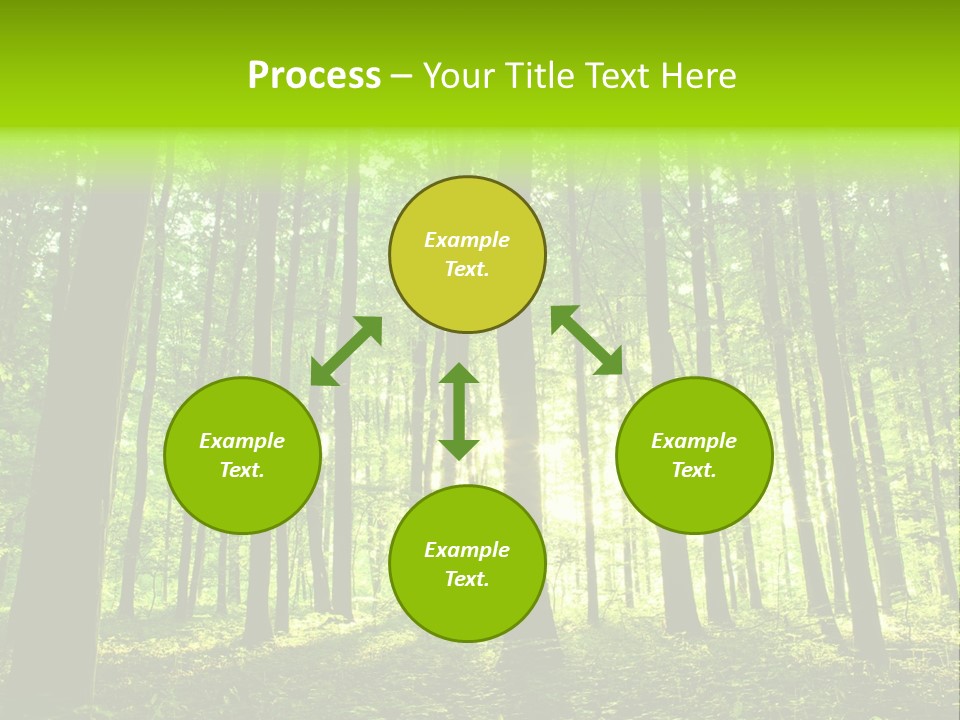 Process – Your Title Text Here

Example Text.

Example Text.

Example Text.

Example Text.